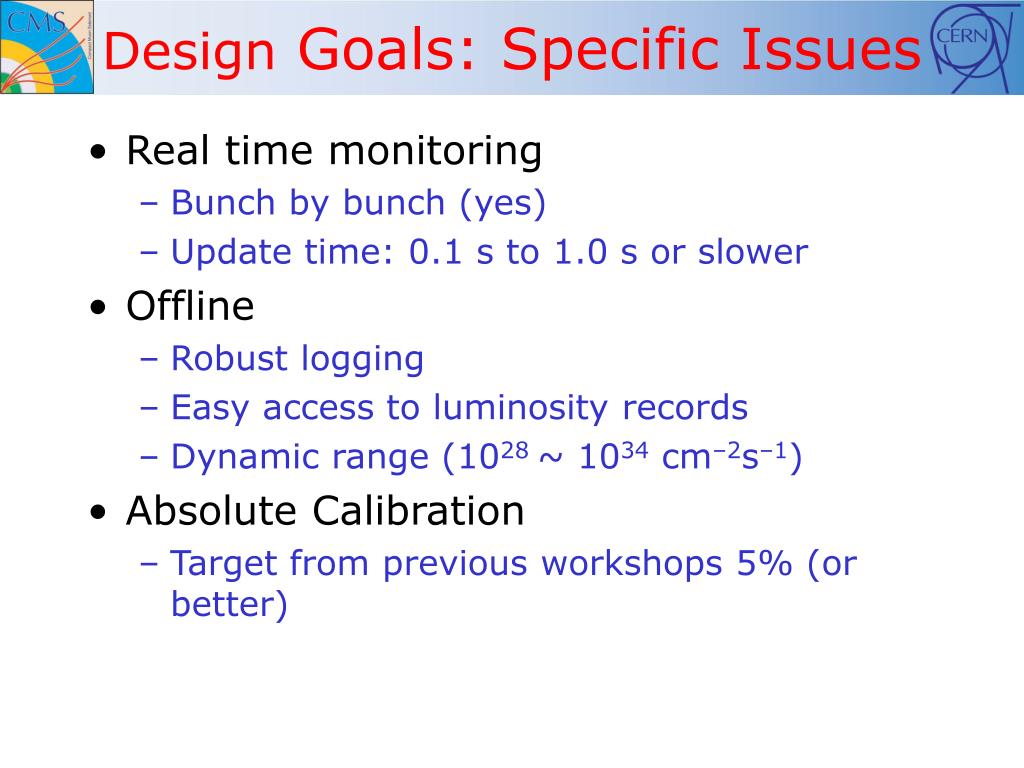 CMS

Design Goals: Specific Issues

CERN

• Real time monitoring
 – Bunch by bunch (yes)
 – Update time: 0.1 s to 1.0 s or slower
• Offline
 – Robust logging
 – Easy access to luminosity records
 – Dynamic range ($10^{28}$ ~ $10^{34}$ $cm^{-2}s^{-1}$)
• Absolute Calibration
 – Target from previous workshops 5% (or better)